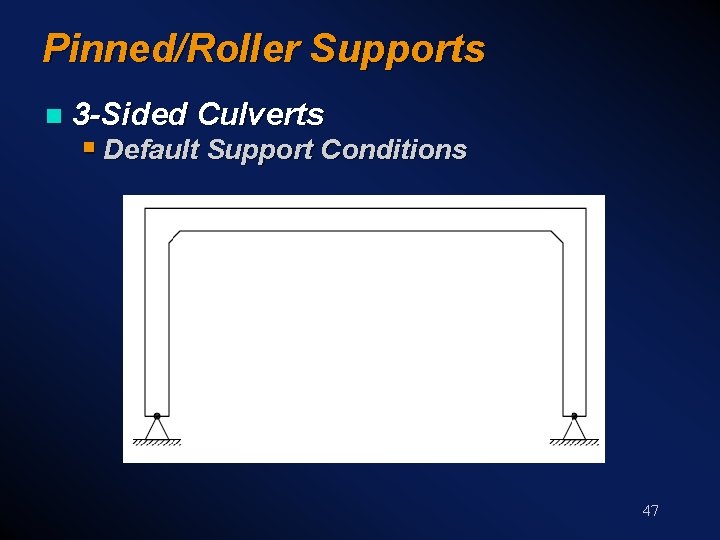 Pinned/Roller Supports

3-Sided Culverts

Default Support Conditions

47